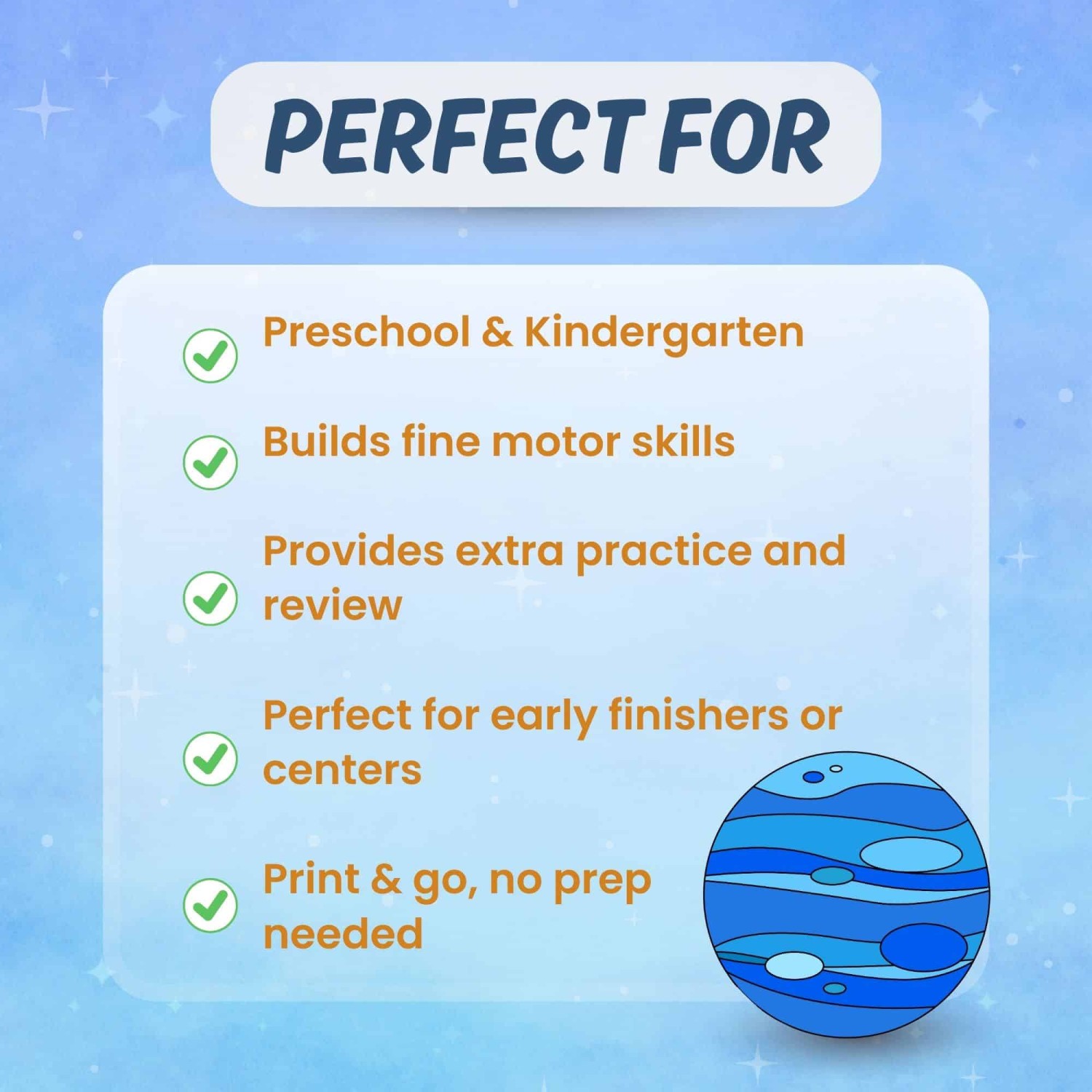 PERFECT FOR

Preschool & Kindergarten

Builds fine motor skills

Provides extra practice and review

Perfect for early finishers or centers

Print & go, no prep needed